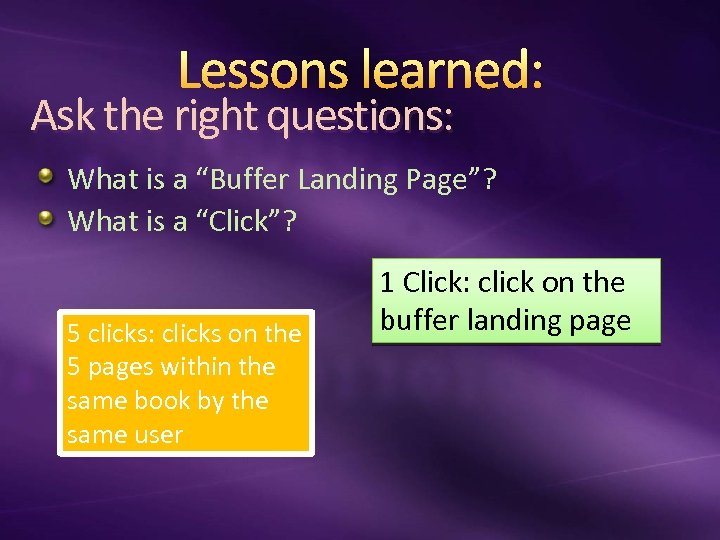 Lessons learned:
Ask the right questions:

What is a “Buffer Landing Page”?
What is a “Click”?

1 Click: click on the buffer landing page

5 clicks: clicks on the 5 pages within the same book by the same user